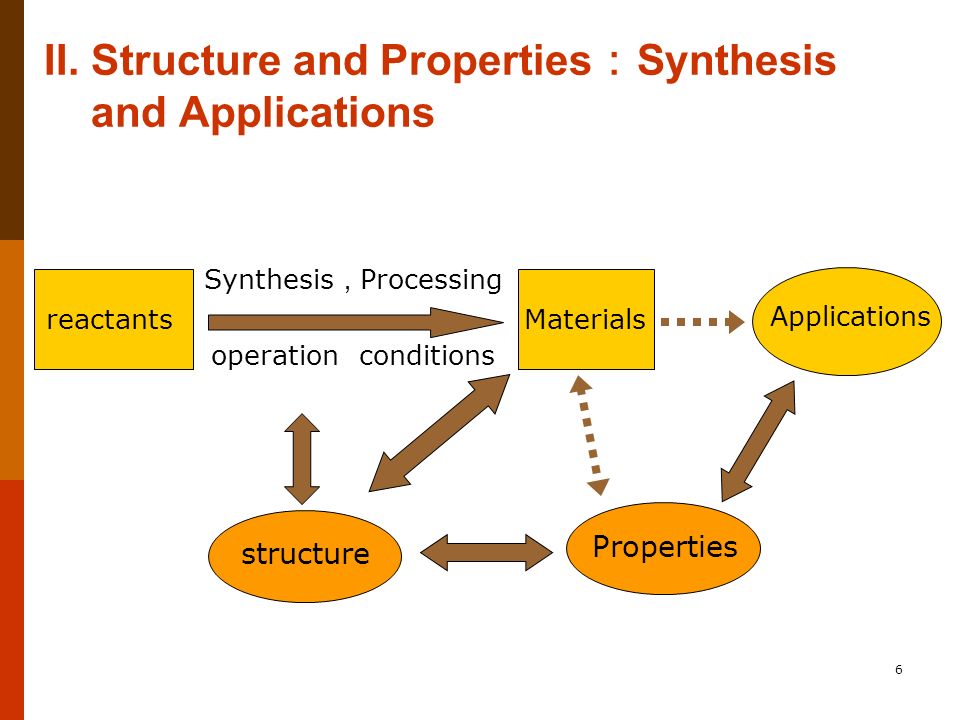 II. Structure and Properties：Synthesis and Applications

reactants

Synthesis , Processing

operation conditions

Materials

Applications

structure

Properties

6